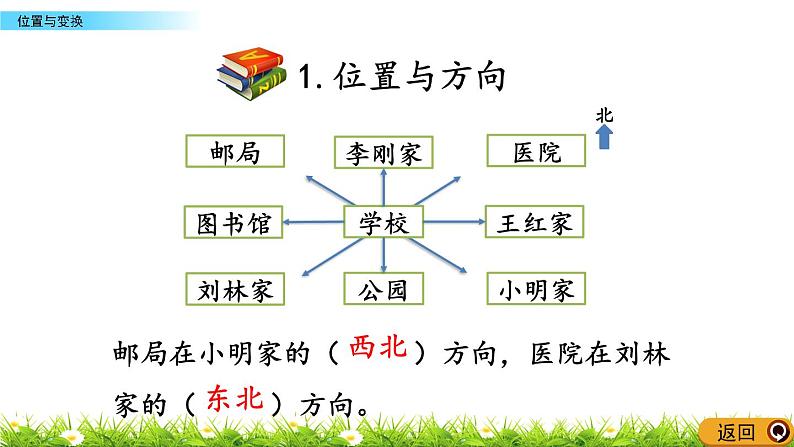 位置与变换

1. 位置与方向

北

邮局
李刚家
医院
图书馆
学校
王红家
刘林家
公园
小明家

邮局在小明家的（西北）方向，医院在刘林家的（东北）方向。

返回